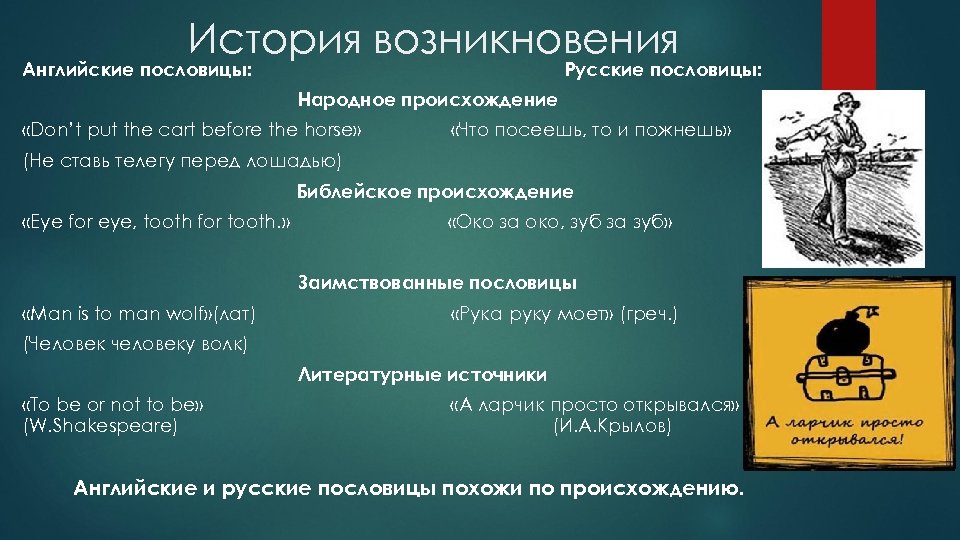 История возникновения

Английские пословицы:

Русские пословицы:

Народное происхождение

«Don't put the cart before the horse»

«Что посеешь, то и пожнешь»

(Не ставь телегу перед лошадью)

Библейское происхождение

«Eye for eye, tooth for tooth.»

«Око за око, зуб за зуб»

Заимствованные пословицы

«Man is to man wolf»(лат)

«Рука руку моет» (греч.)

(Человек человеку волк)

Литературные источники

«To be or not to be»
(W.Shakespeare)

«А ларчик просто открывался»
(И.А.Крылов)

А ларчик просто открывался!

Английские и русские пословицы похожи по происхождению.